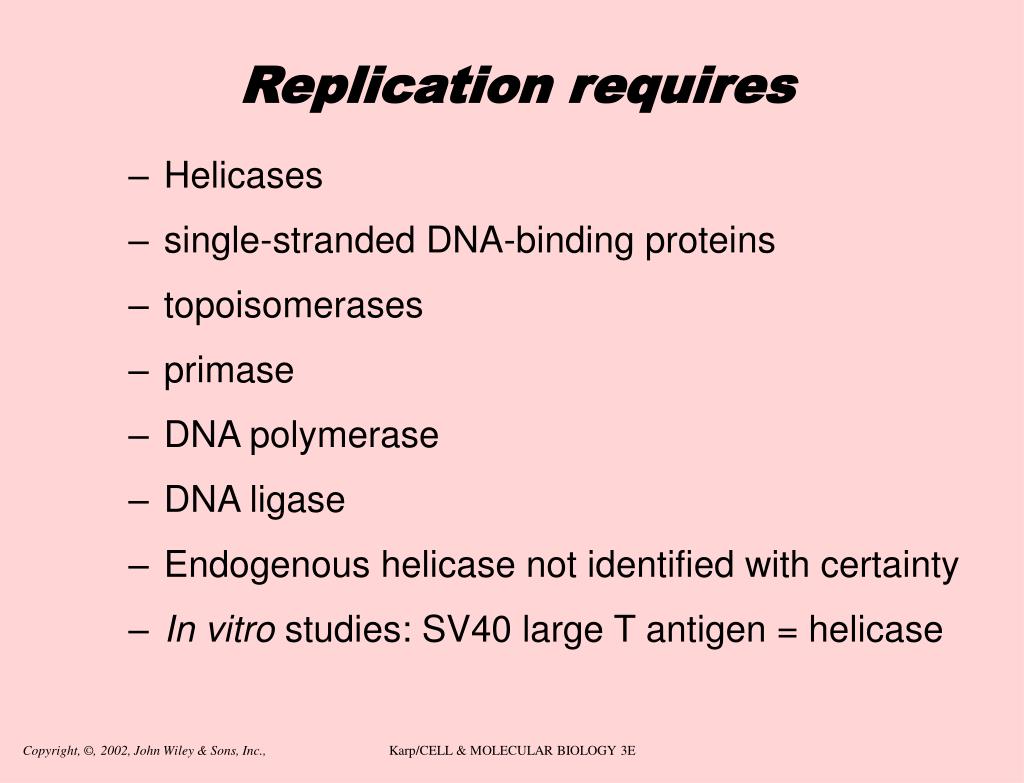 Replication requires

– Helicases
– single-stranded DNA-binding proteins
– topoisomerases
– primase
– DNA polymerase
– DNA ligase
– Endogenous helicase not identified with certainty
– In vitro studies: SV40 large T antigen = helicase

Copyright, ©, 2002, John Wiley & Sons, Inc.,

Karp/CELL & MOLECULAR BIOLOGY 3E